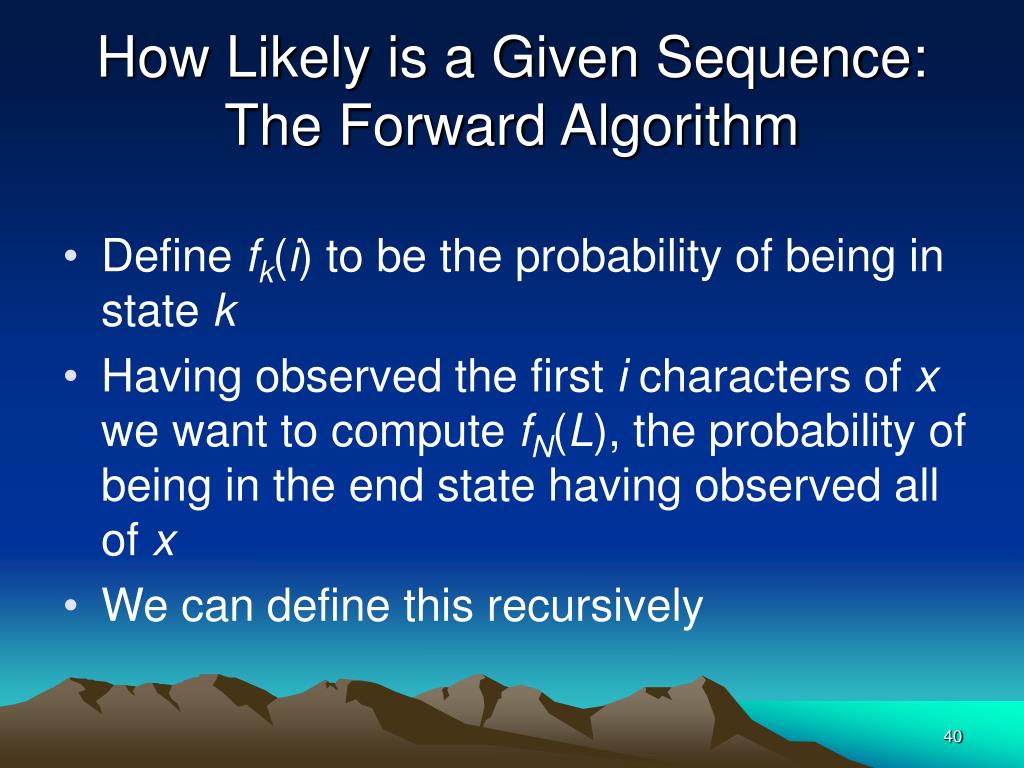 How Likely is a Given Sequence: The Forward Algorithm

• Define $f_k(i)$ to be the probability of being in state $k$
• Having observed the first $i$ characters of $x$ we want to compute $f_N(L)$, the probability of being in the end state having observed all of $x$
• We can define this recursively

40